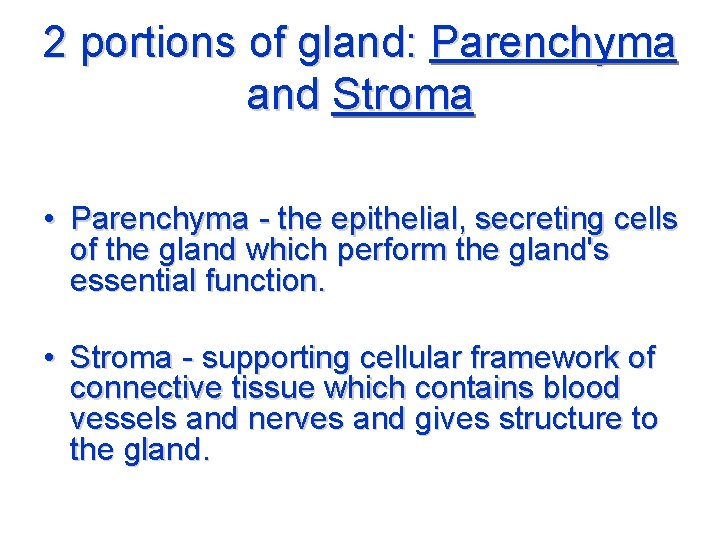 2 portions of gland: Parenchyma and Stroma

• Parenchyma - the epithelial, secreting cells of the gland which perform the gland's essential function.

• Stroma - supporting cellular framework of connective tissue which contains blood vessels and nerves and gives structure to the gland.